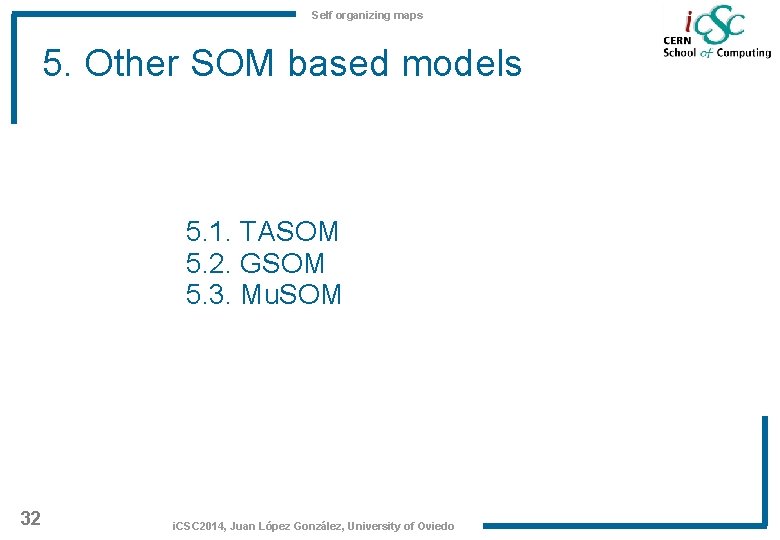 Self organizing maps

iCSC
CERN
School of Computing

5. Other SOM based models

5.1. TASOM
5.2. GSOM
5.3. MuSOM

32

iCSC2014, Juan López González, University of Oviedo